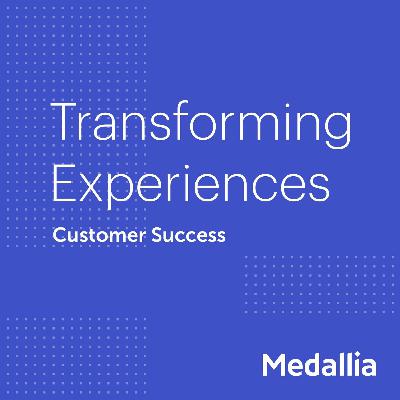 Transforming Experiences

Customer Success

Medallia